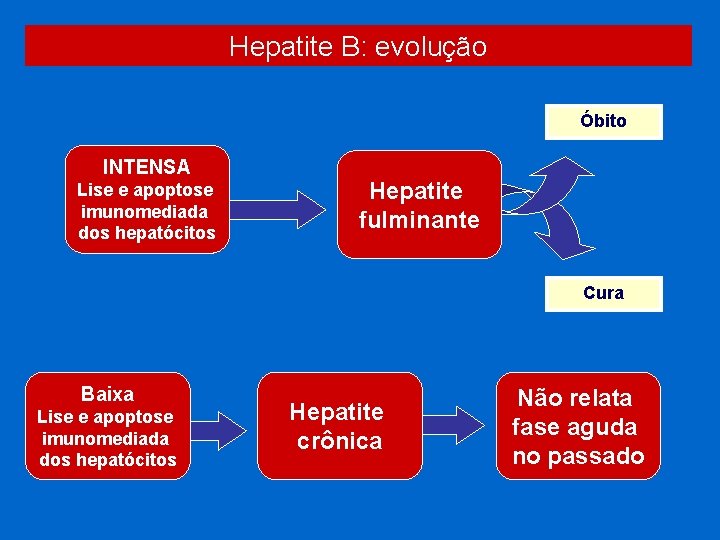 Hepatite B: evolução

INTENSA
Lise e apoptose imunomediada dos hepatócitos

Hepatite fulminante

Óbito

Cura

Baixa
Lise e apoptose imunomediada dos hepatócitos

Hepatite crônica

Não relata fase aguda no passado